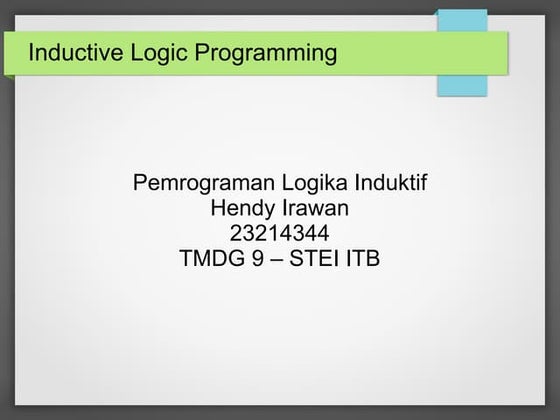 Inductive Logic Programming

Pemrograman Logika Induktif
Hendy Irawan
23214344
TMDG 9 – STEI ITB